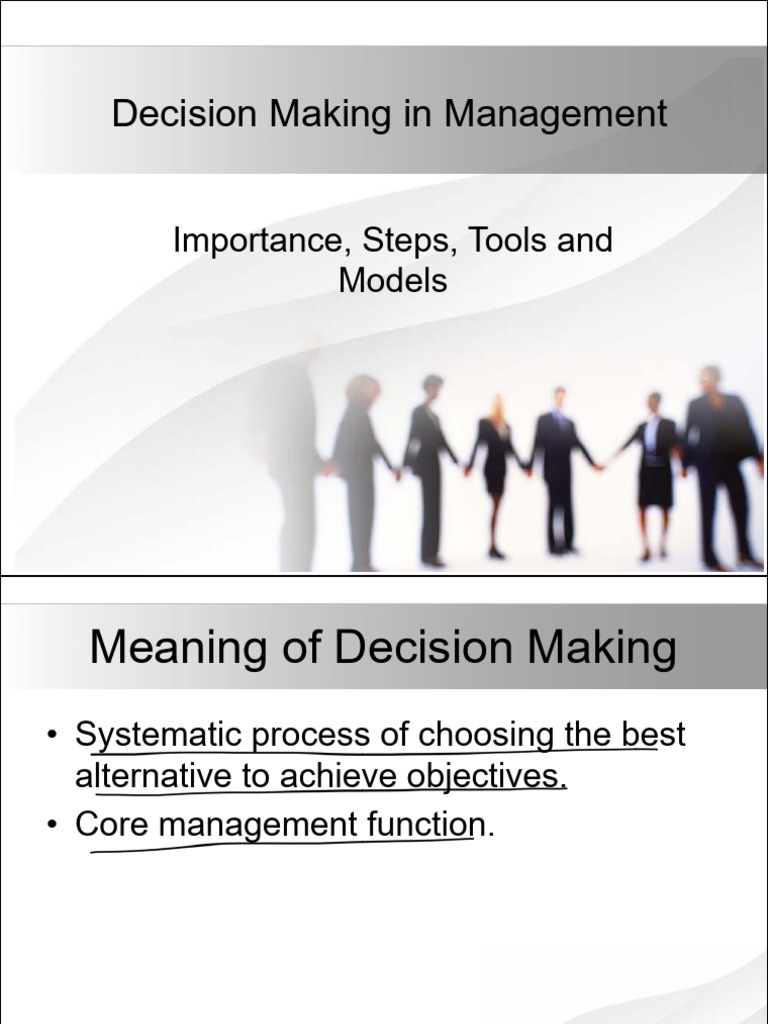 Decision Making in Management

Importance, Steps, Tools and Models

Meaning of Decision Making

• Systematic process of choosing the best alternative to achieve objectives.
• Core management function.